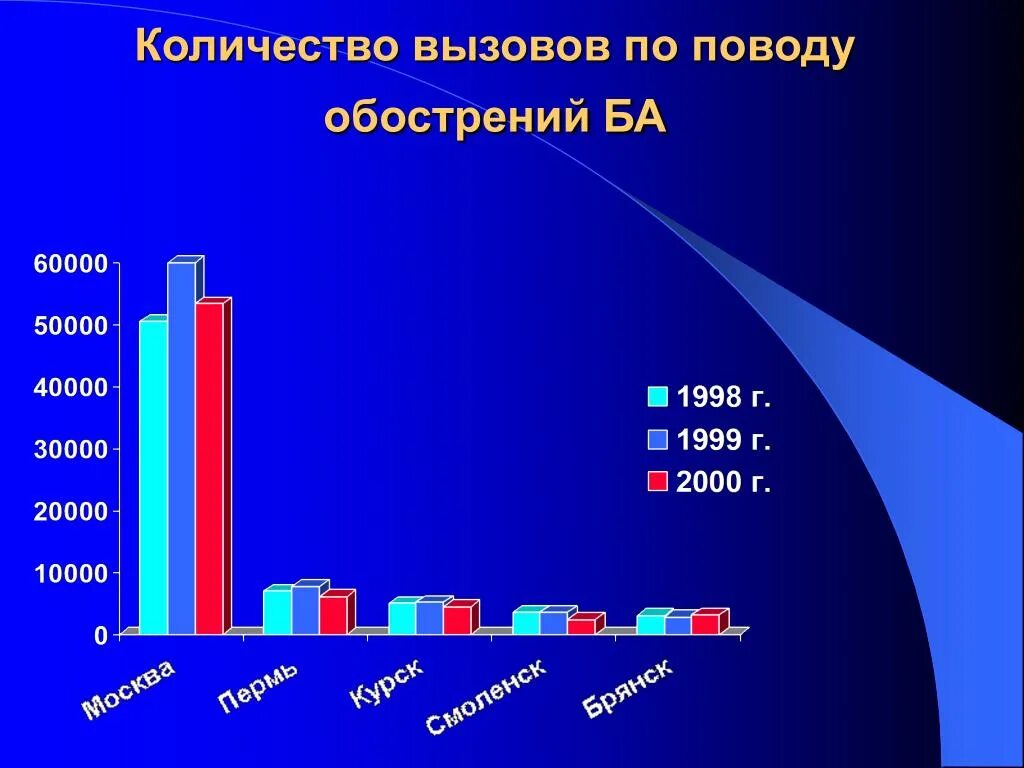 Количество вызовов по поводу обострений БА

60000
50000
40000
30000
20000
10000
0

Москва
Пермь
Курск
Смоленск
Брянск

1998 г.
1999 г.
2000 г.